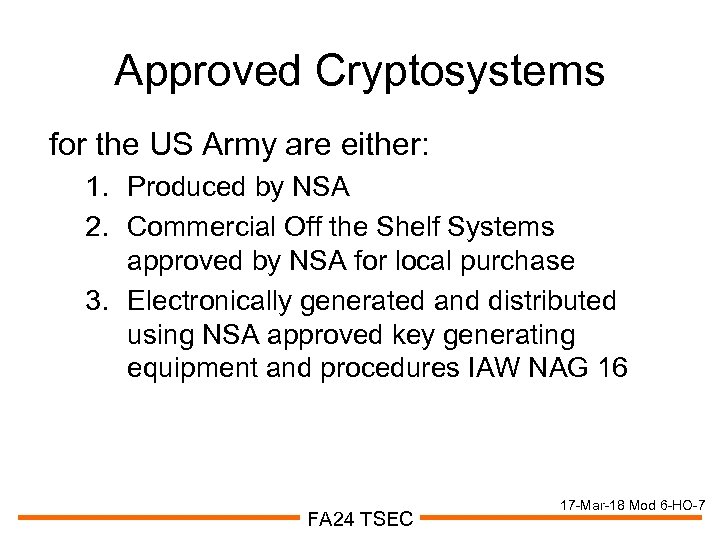 Approved Cryptosystems

for the US Army are either:

1. Produced by NSA
2. Commercial Off the Shelf Systems approved by NSA for local purchase
3. Electronically generated and distributed using NSA approved key generating equipment and procedures IAW NAG 16

17-Mar-18 Mod 6-HO-7

FA24 TSEC